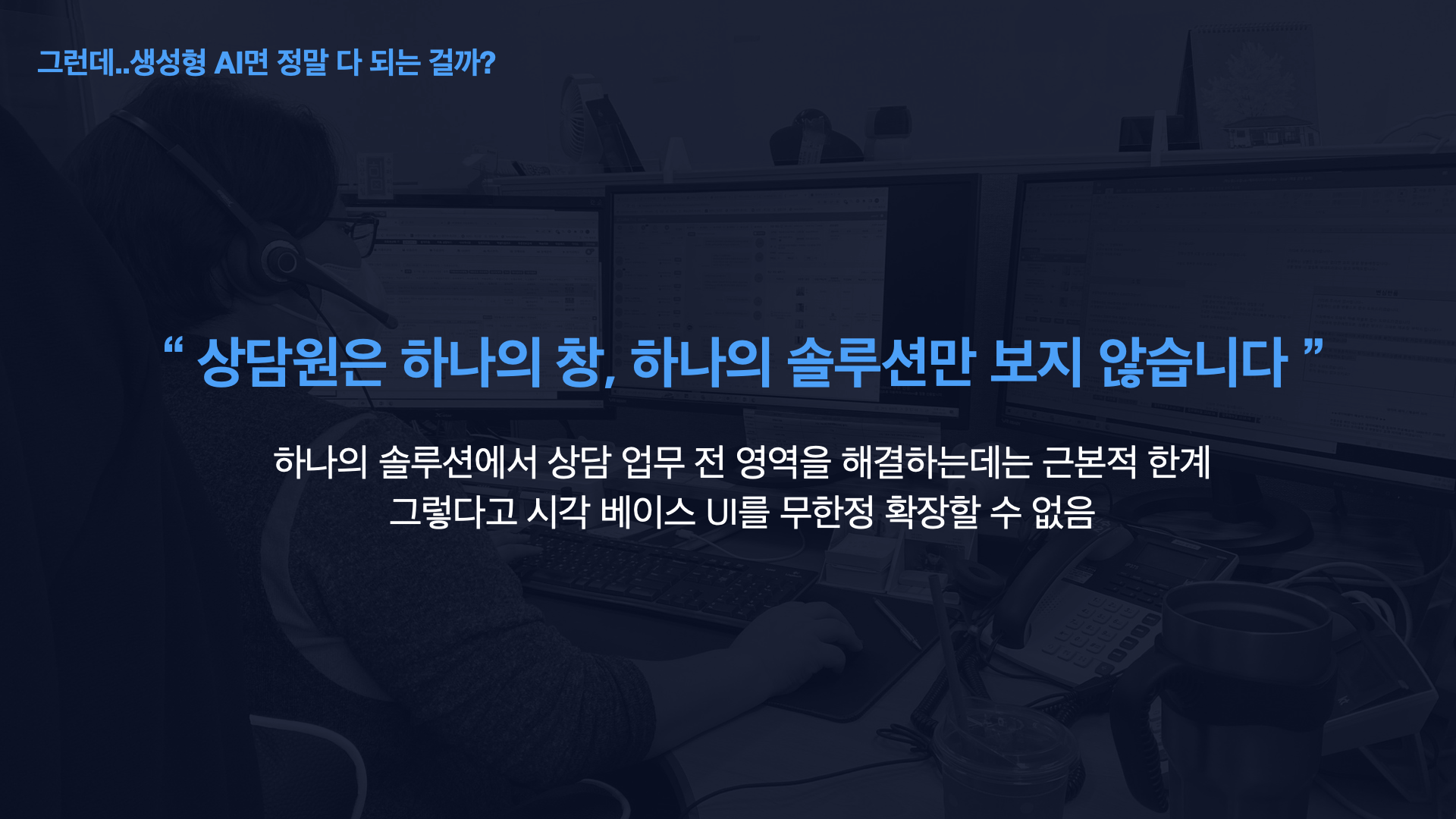 그런데..생성형 AI면 정말 다 되는 걸까?

“ 상담원은 하나의 창, 하나의 솔루션만 보지 않습니다 ”

하나의 솔루션에서 상담 업무 전 영역을 해결하는데는 근본적 한계
그렇다고 시각 베이스 UI를 무한정 확장할 수 없음